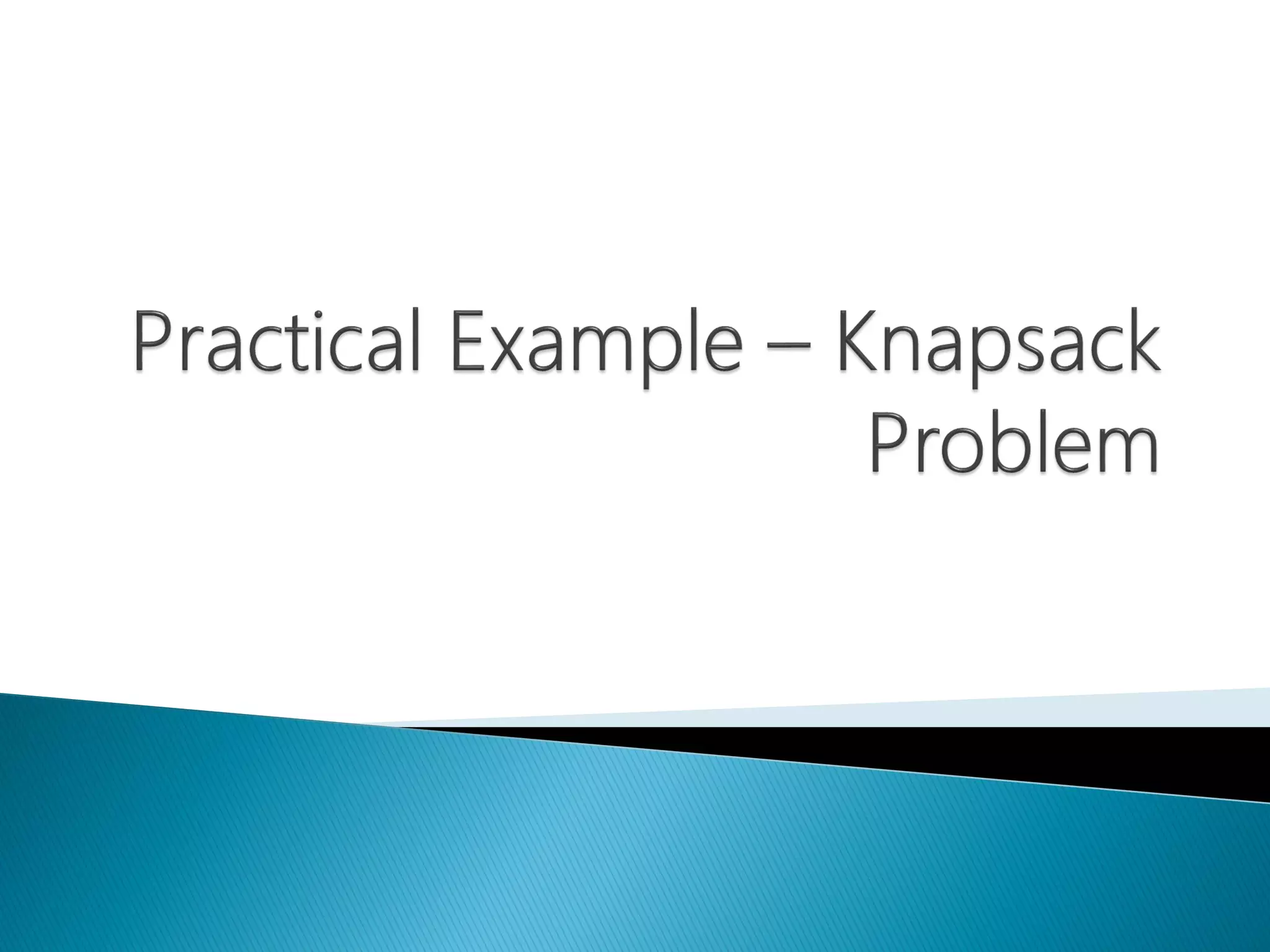 Practical Example – Knapsack Problem